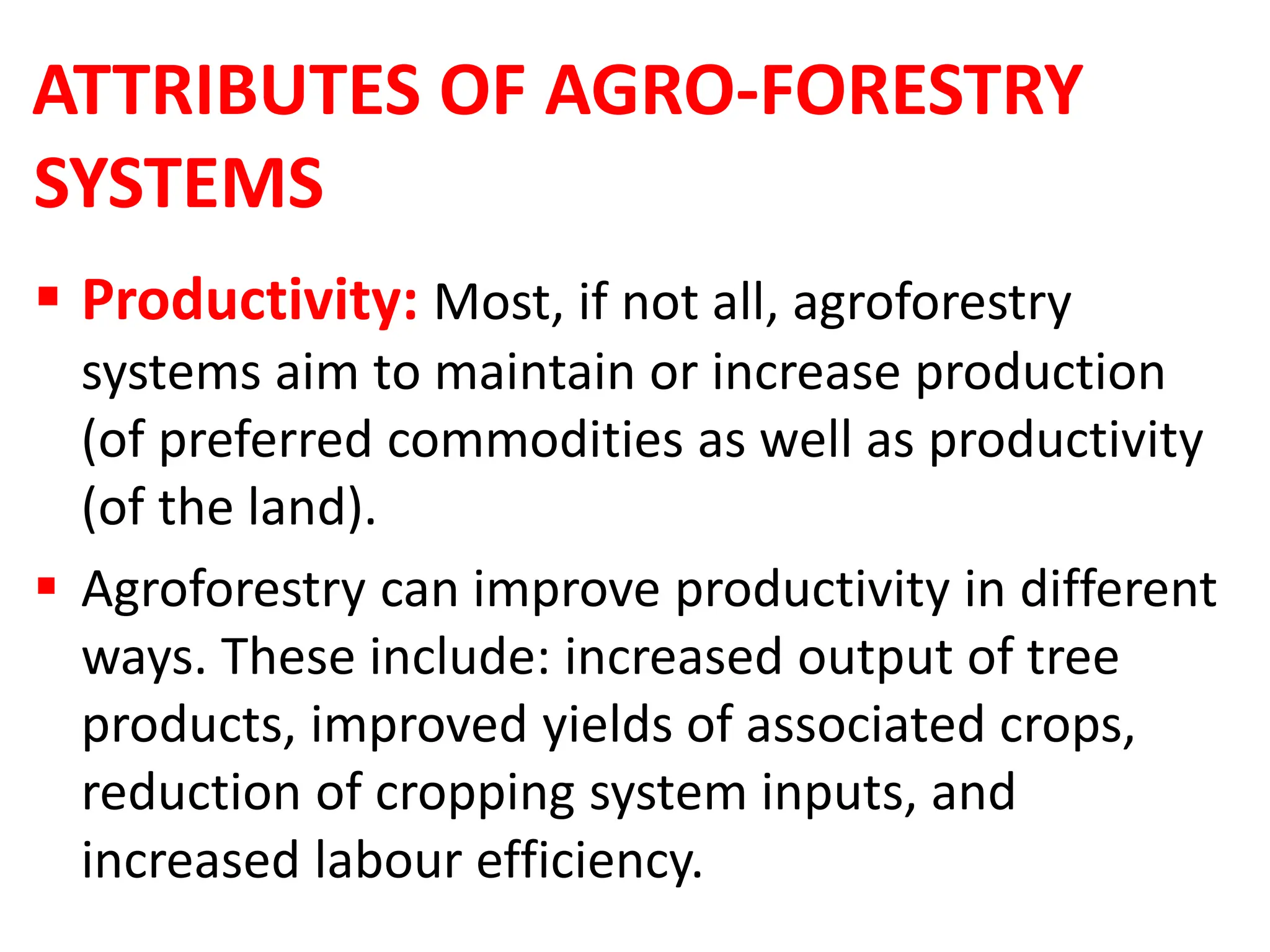 ATTRIBUTES OF AGRO-FORESTRY SYSTEMS

▪ Productivity: Most, if not all, agroforestry systems aim to maintain or increase production (of preferred commodities as well as productivity (of the land).

▪ Agroforestry can improve productivity in different ways. These include: increased output of tree products, improved yields of associated crops, reduction of cropping system inputs, and increased labour efficiency.